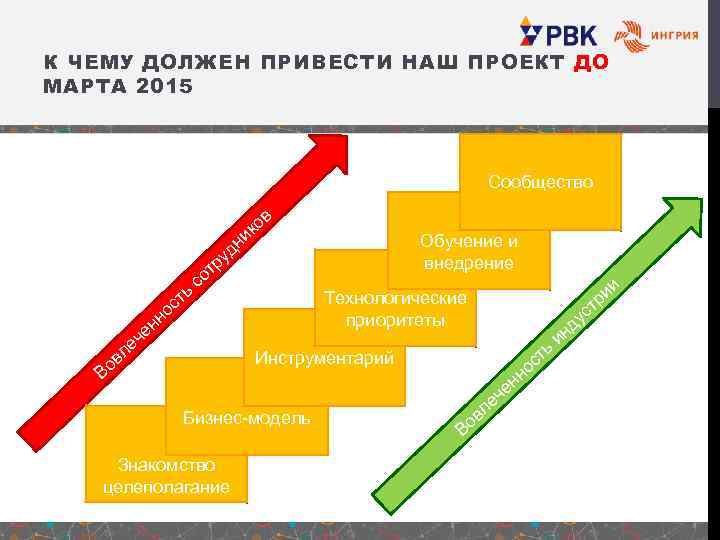 РВК ИНГРИЯ

К ЧЕМУ ДОЛЖЕН ПРИВЕСТИ НАШ ПРОЕКТ ДО МАРТА 2015

Вовлеченность сотрудников

Сообщество

Обучение и внедрение

Технологические приоритеты

Инструментарий

Бизнес-модель

Знакомство целеполагание

Вовлеченность индустрии